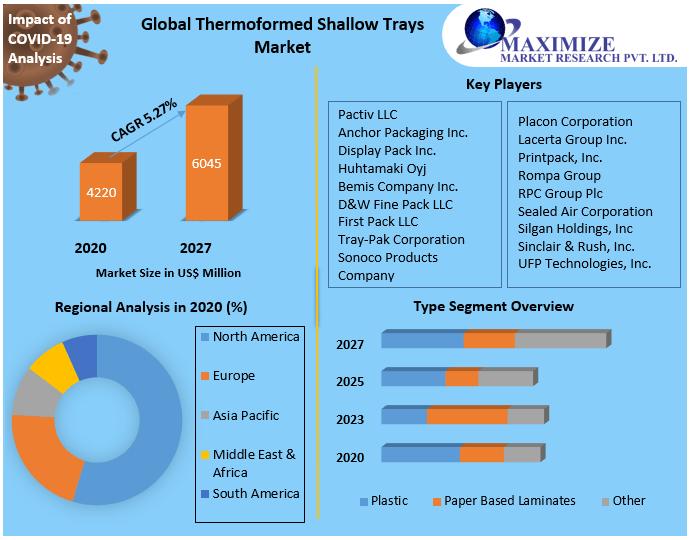 Impact of COVID-19 Analysis

Global Thermoformed Shallow Trays Market

MAXIMIZE
MARKET RESEARCH PVT. LTD.

CAGR 5.27%

4220

6045

2020

2027

Market Size in US$ Million

Key Players

Pactiv LLC
Anchor Packaging Inc.
Display Pack Inc.
Huhtamaki Oyj
Bemis Company Inc.
D&W Fine Pack LLC
First Pack LLC
Tray-Pak Corporation
Sonoco Products Company

Placon Corporation
Lacerta Group Inc.
Printpack, Inc.
Rompa Group
RPC Group Plc
Sealed Air Corporation
Silgan Holdings, Inc
Sinclair & Rush, Inc.
UFP Technologies, Inc.

Regional Analysis in 2020 (%)

North America
Europe
Asia Pacific
Middle East & Africa
South America

Type Segment Overview

2027

2025

2023

2020

Plastic
Paper Based Laminates
Other